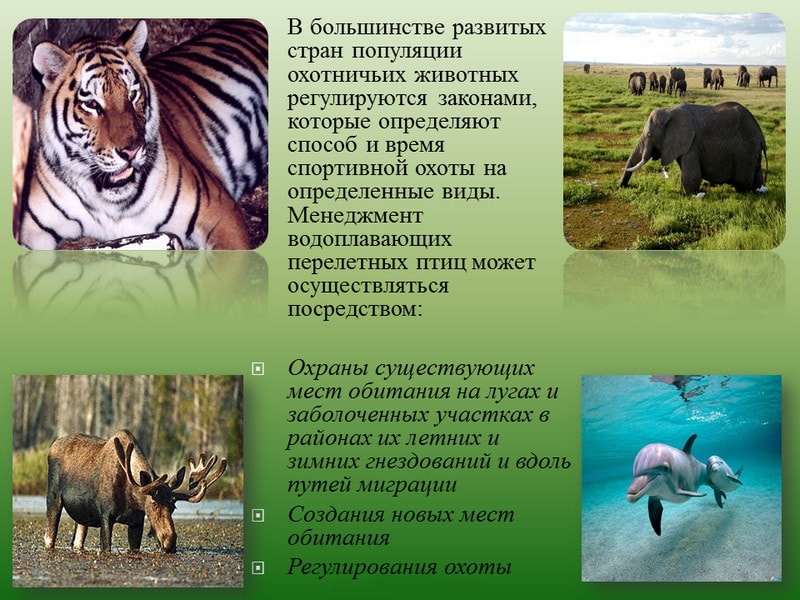 В большинстве развитых стран популяции охотничьих животных регулируются законами, которые определяют способ и время спортивной охоты на определенные виды. Менеджмент водоплавающих перелетных птиц может осуществляться посредством:

Охраны существующих мест обитания на лугах и заболоченных участках в районах их летних и зимних гнездований и вдоль путей миграции

Создания новых мест обитания

Регулирования охоты